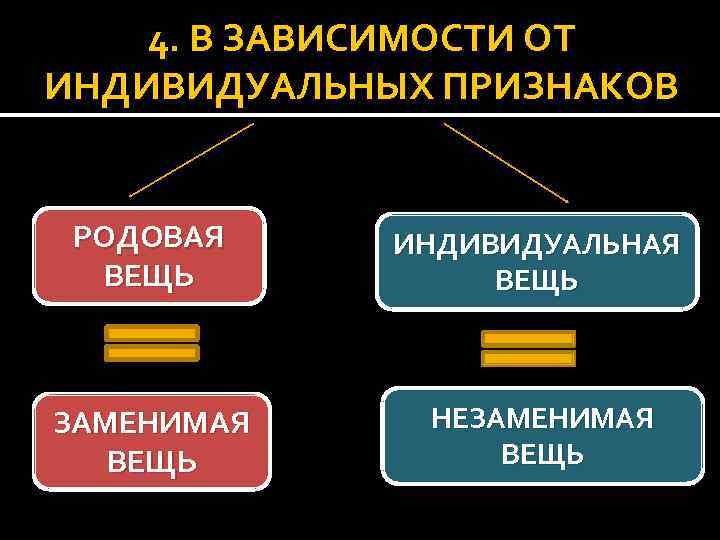 4. В ЗАВИСИМОСТИ ОТ ИНДИВИДУАЛЬНЫХ ПРИЗНАКОВ

РОДОВАЯ ВЕЩЬ

ЗАМЕНИМАЯ ВЕЩЬ

ИНДИВИДУАЛЬНАЯ ВЕЩЬ

НЕЗАМЕНИМАЯ ВЕЩЬ